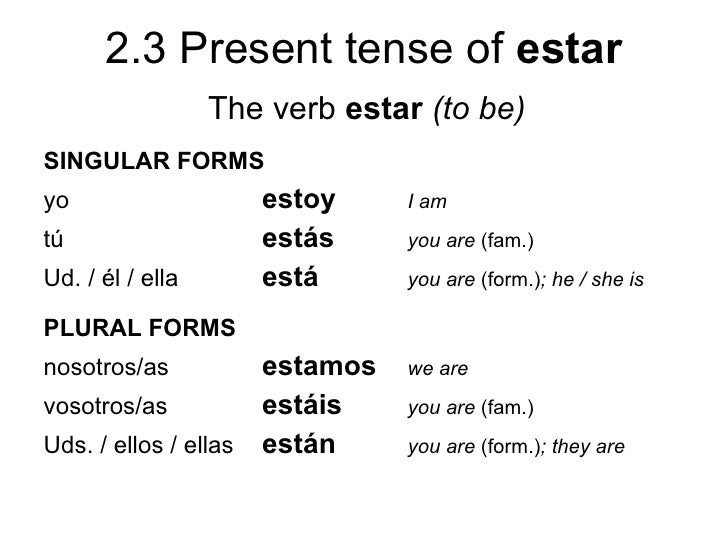 2.3 Present tense of estar

The verb estar (to be)

SINGULAR FORMS

| | | |
|---|---|---|
| yo | estoy | I am |
| tú | estás | you are (fam.) |
| Ud. / él / ella | está | you are (form.); he / she is |

PLURAL FORMS

| | | |
|---|---|---|
| nosotros/as | estamos | we are |
| vosotros/as | estáis | you are (fam.) |
| Uds. / ellos / ellas | están | you are (form.); they are |